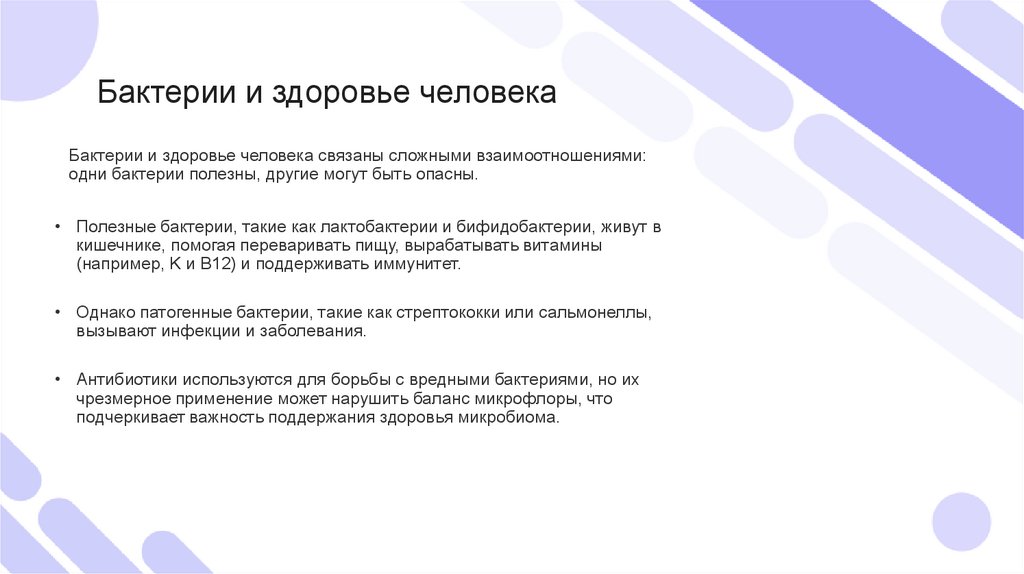 Бактерии и здоровье человека

Бактерии и здоровье человека связаны сложными взаимоотношениями: одни бактерии полезны, другие могут быть опасны.

• Полезные бактерии, такие как лактобактерии и бифидобактерии, живут в кишечнике, помогая переваривать пищу, вырабатывать витамины (например, K и B12) и поддерживать иммунитет.

• Однако патогенные бактерии, такие как стрептококки или сальмонеллы, вызывают инфекции и заболевания.

• Антибиотики используются для борьбы с вредными бактериями, но их чрезмерное применение может нарушить баланс микрофлоры, что подчеркивает важность поддержания здоровья микробиома.